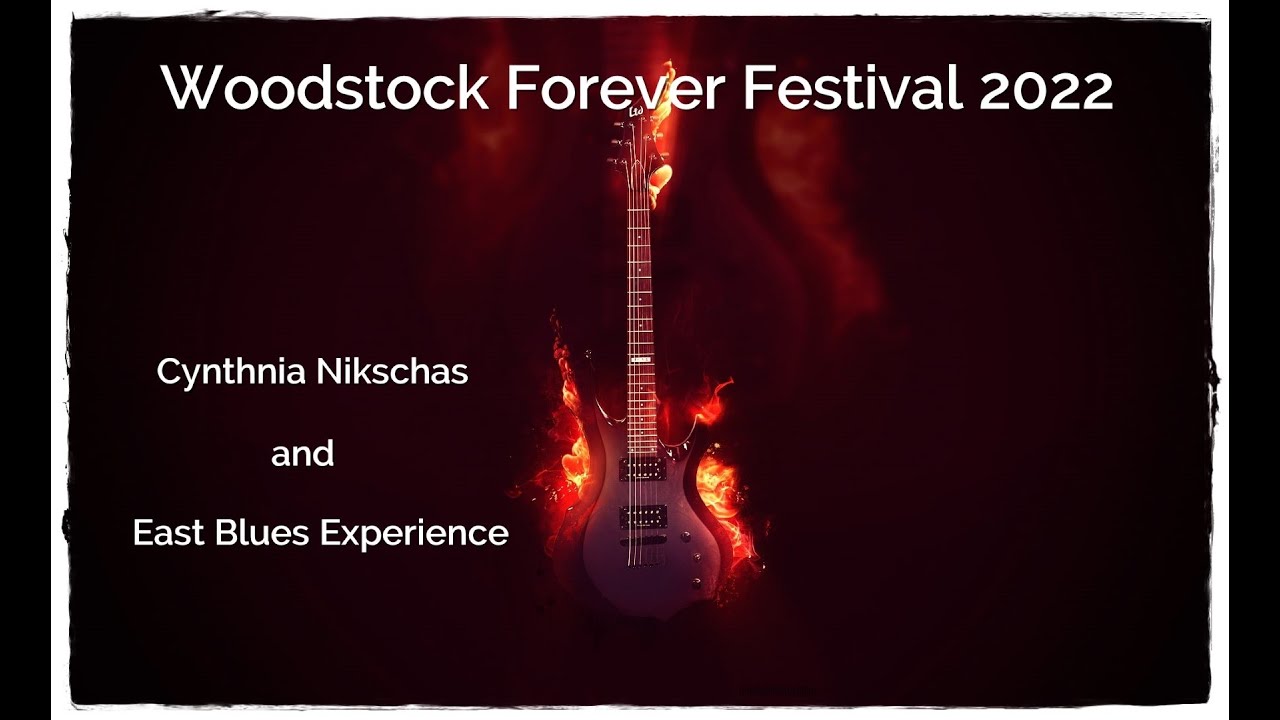 Woodstock Forever Festival 2022

Cynthnia Nikschas

and

East Blues Experience